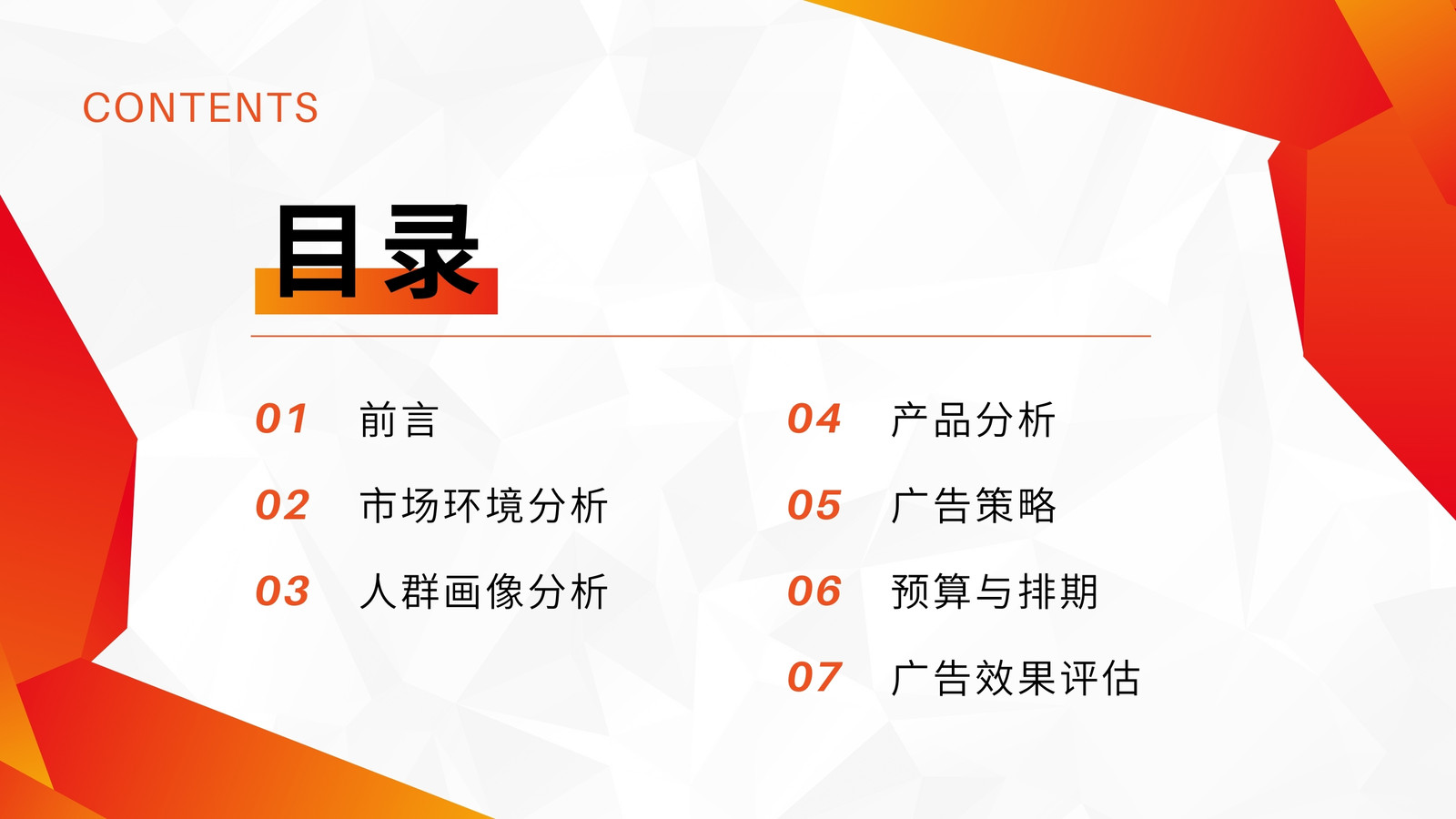 CONTENTS

目录

01 前言

02 市场环境分析

03 人群画像分析

04 产品分析

05 广告策略

06 预算与排期

07 广告效果评估